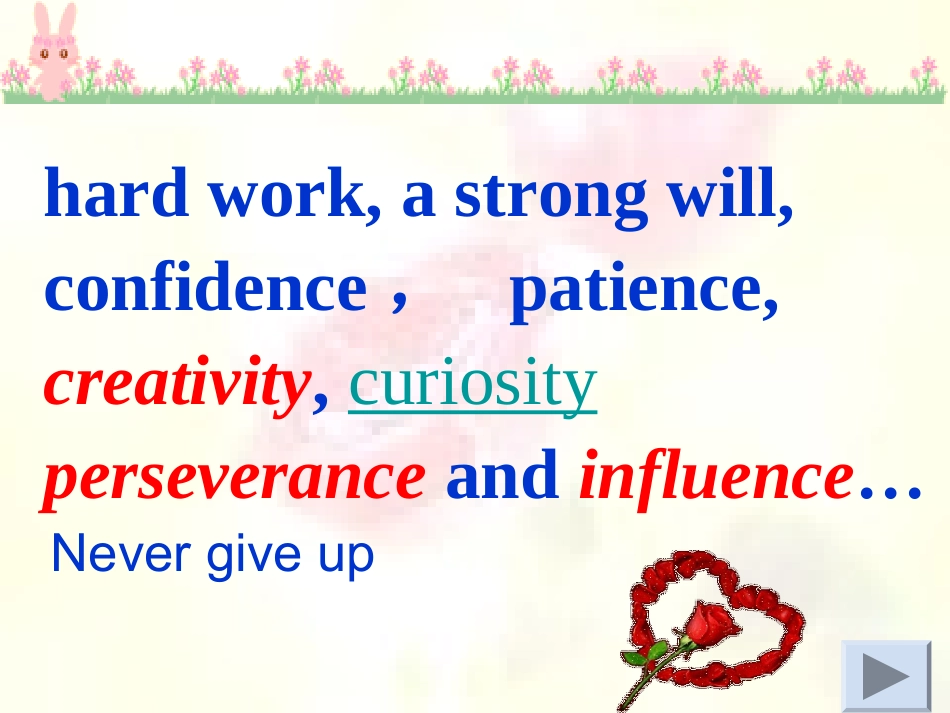 hard work, a strong will, confidence , patience, creativity, curiosity perseverance and influence…

Never give up